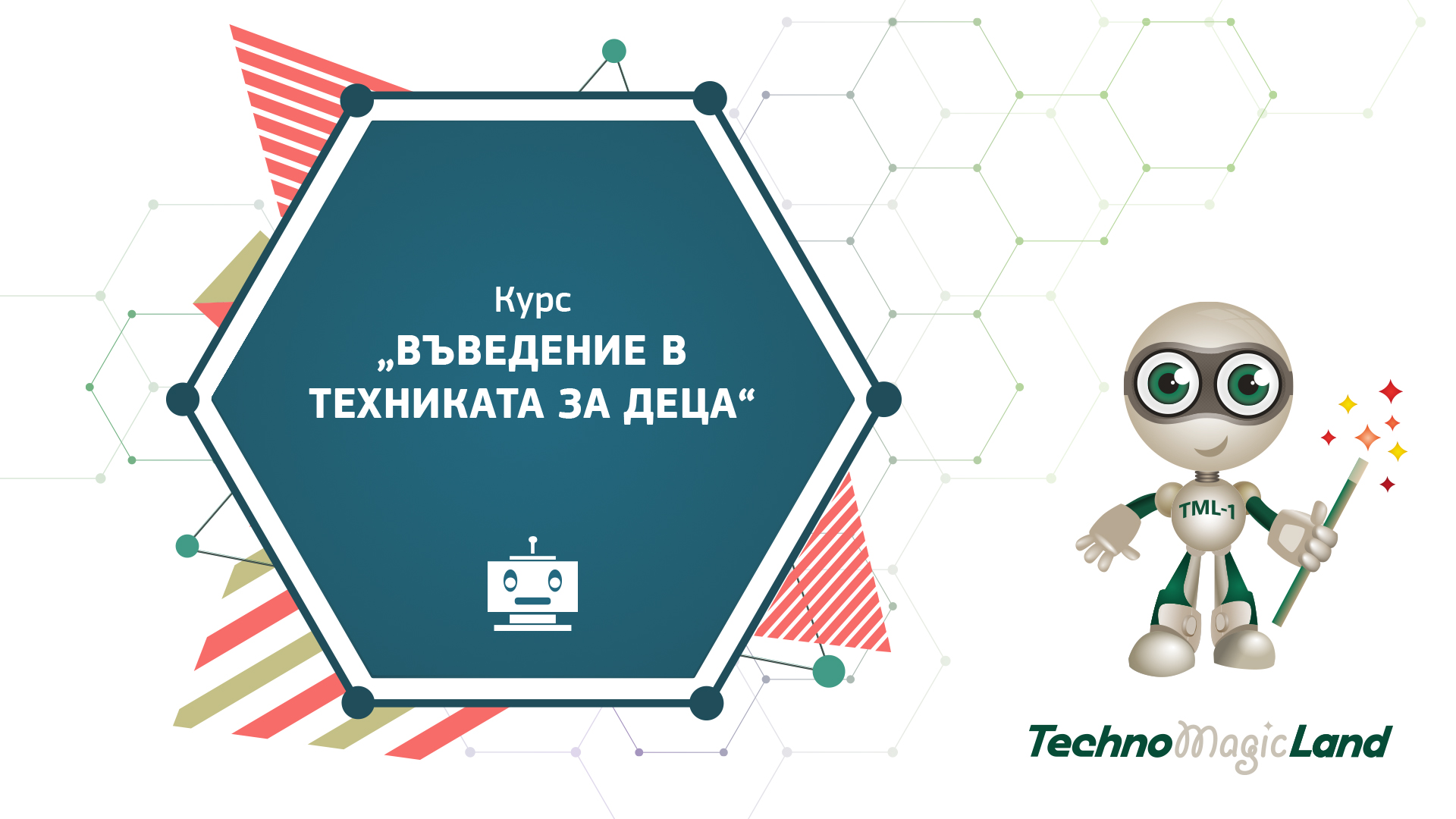 Курс
„ВЪВЕДЕНИЕ В ТЕХНИКАТА ЗА ДЕЦА“

TML-1

TechnoMagicLand